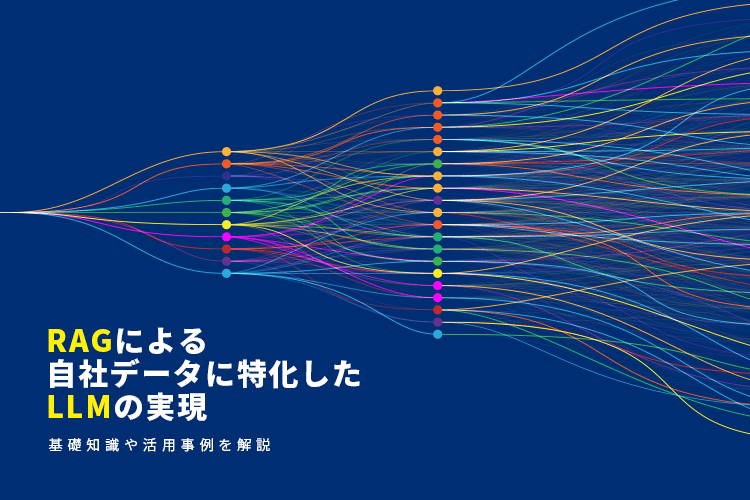 RAGによる
自社データに特化した
LLMの実現

基礎知識や活用事例を解説